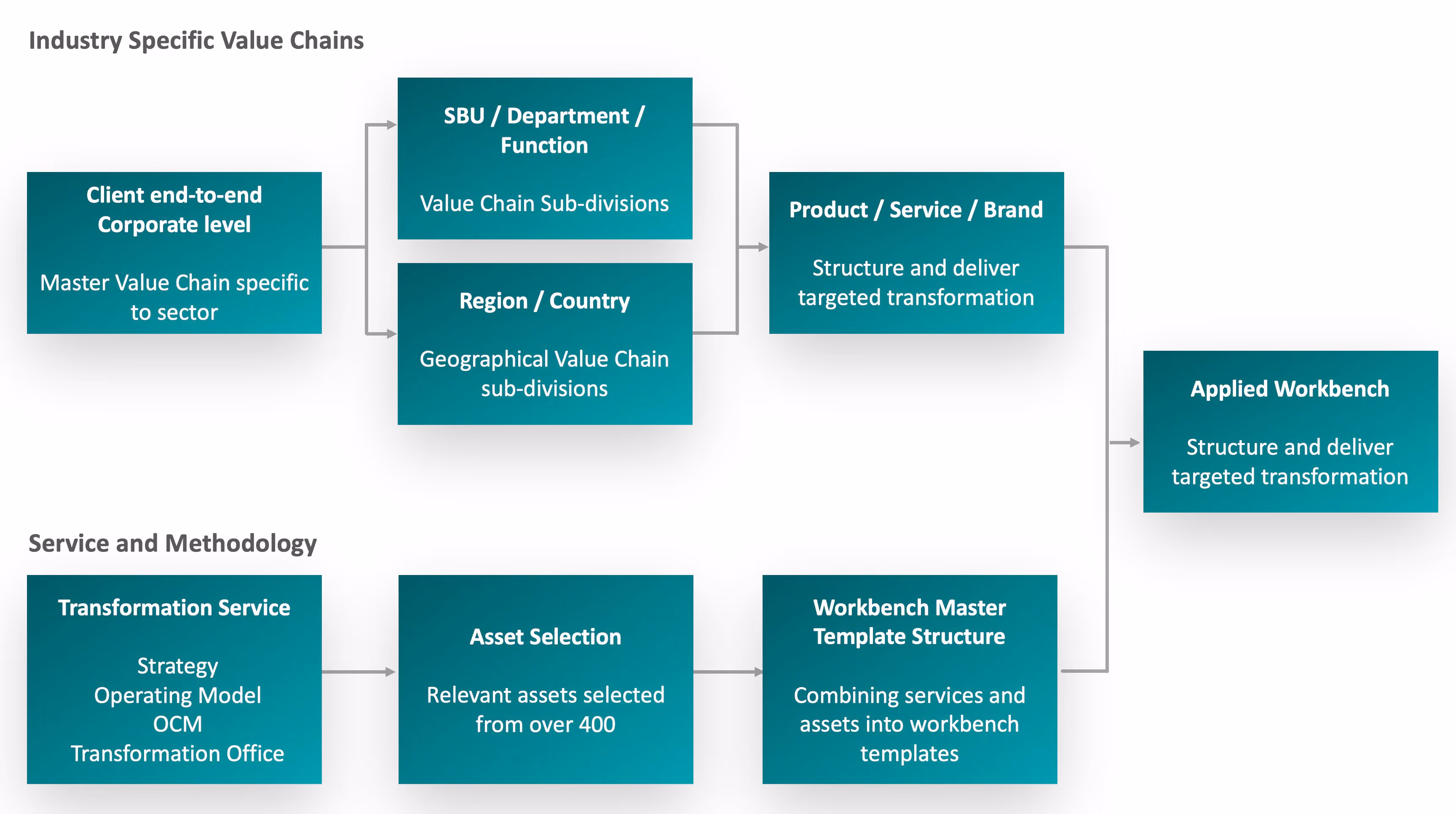 Industry Specific Value Chains

Client end-to-end Corporate level

Master Value Chain specific to sector

SBU / Department / Function

Value Chain Sub-divisions

Region / Country

Geographical Value Chain sub-divisions

Product / Service / Brand

Structure and deliver targeted transformation

Applied Workbench

Structure and deliver targeted transformation

Service and Methodology

Transformation Service

Strategy
Operating Model
OCM
Transformation Office

Asset Selection

Relevant assets selected from over 400

Workbench Master Template Structure

Combining services and assets into workbench templates